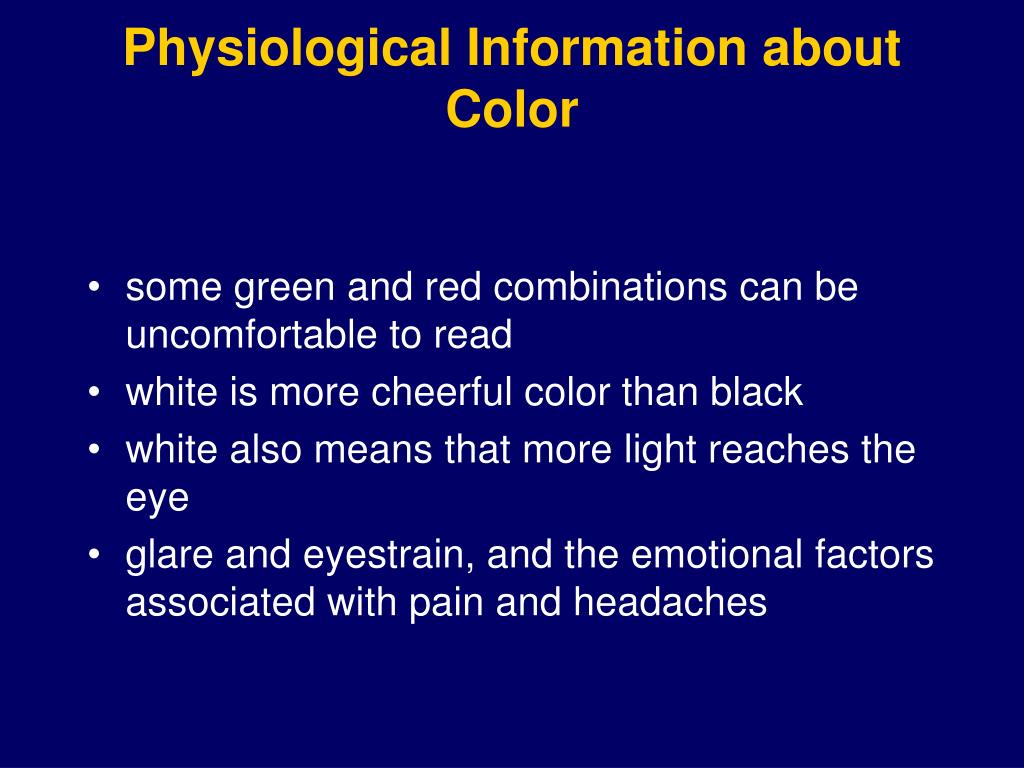 Physiological Information about Color

• some green and red combinations can be uncomfortable to read
• white is more cheerful color than black
• white also means that more light reaches the eye
• glare and eyestrain, and the emotional factors associated with pain and headaches